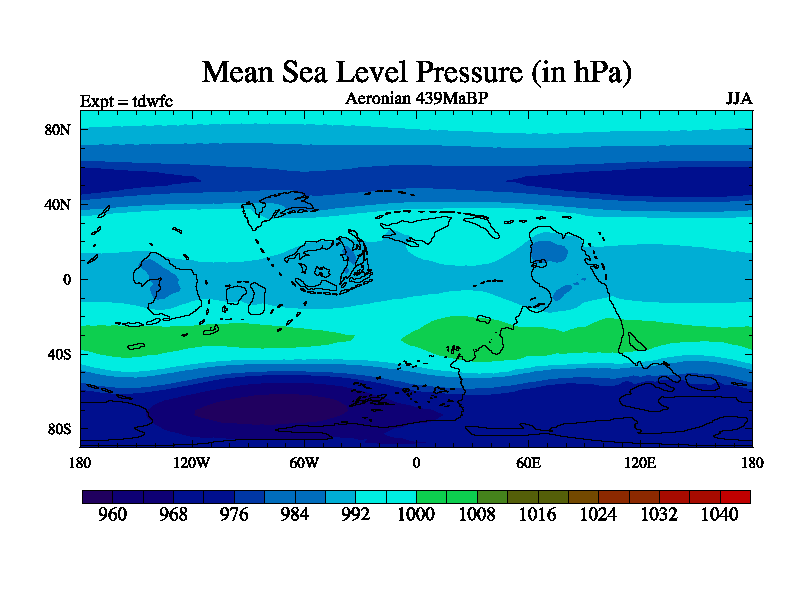 Mean Sea Level Pressure (in hPa)

Expt = tdwfc

Aeronian 439MaBP

JJA

80N
40N
0
40S
80S

180
120W
60W
0
60E
120E
180

960
968
976
984
992
1000
1008
1016
1024
1032
1040